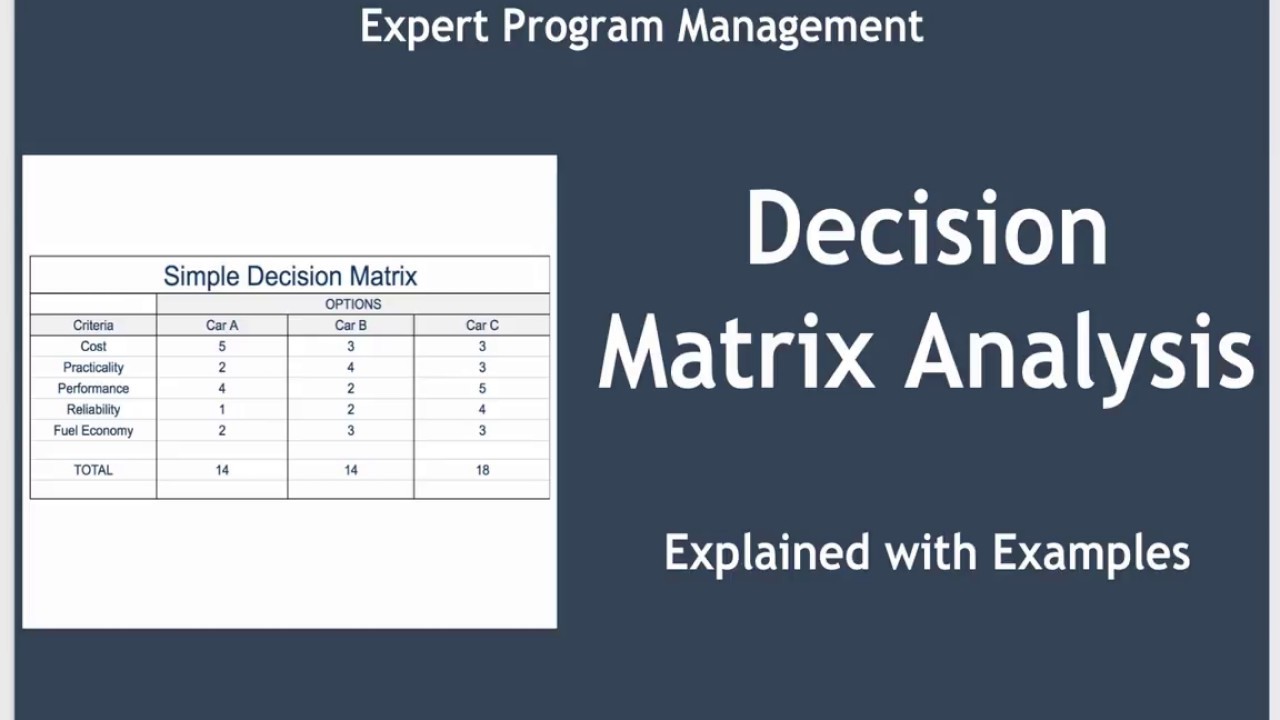 Expert Program Management

Simple Decision Matrix

| | OPTIONS | | |
|---|---|---|---|
| Criteria | Car A | Car B | Car C |
| Cost | 5 | 3 | 3 |
| Practicality | 2 | 4 | 3 |
| Performance | 4 | 2 | 5 |
| Reliability | 1 | 2 | 4 |
| Fuel Economy | 2 | 3 | 3 |
| | | | |
| TOTAL | 14 | 14 | 18 |

Decision Matrix Analysis

Explained with Examples